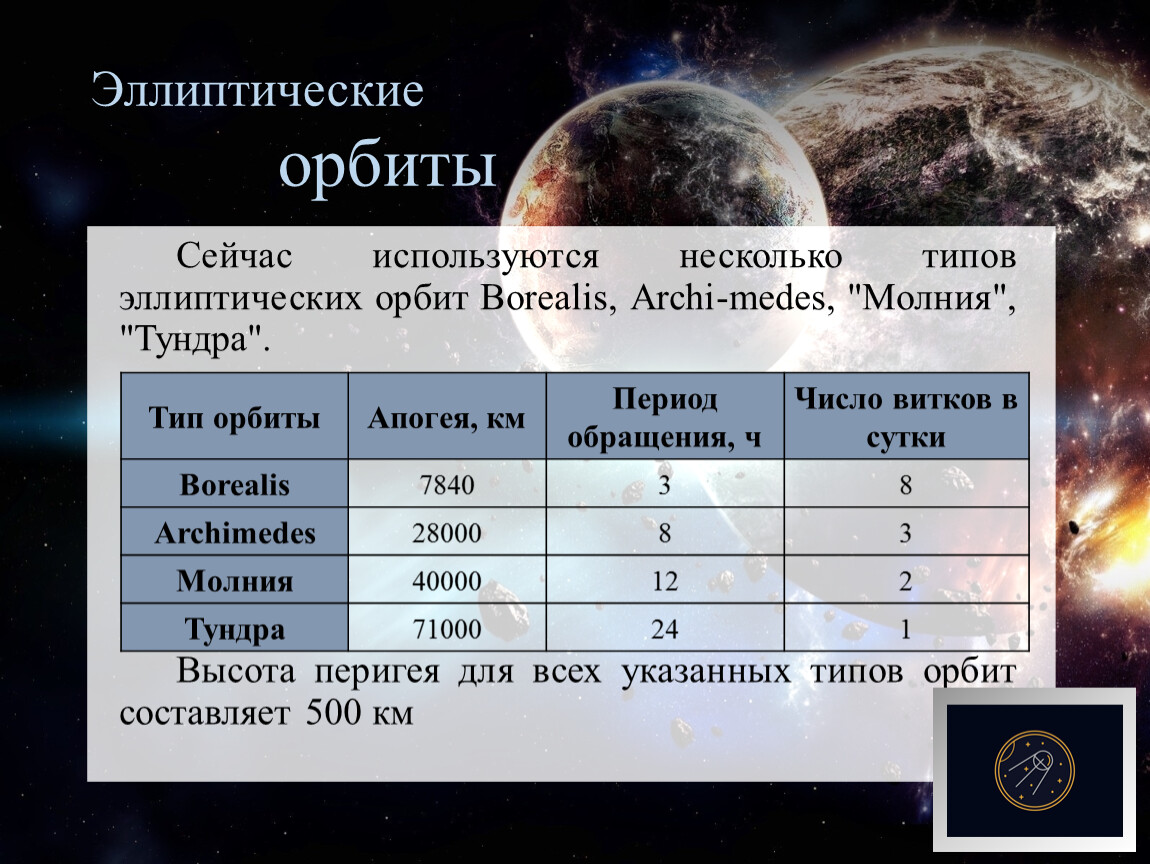 Эллиптические орбиты

Сейчас используются несколько типов эллиптических орбит Borealis, Archi-medes, "Молния", "Тундра".

| Тип орбиты | Апогея, км | Период обращения, ч | Число витков в сутки |
|---|---|---|---|
| Borealis | 7840 | 3 | 8 |
| Archimedes | 28000 | 8 | 3 |
| Молния | 40000 | 12 | 2 |
| Тундра | 71000 | 24 | 1 |

Высота перигея для всех указанных типов орбит составляет 500 км